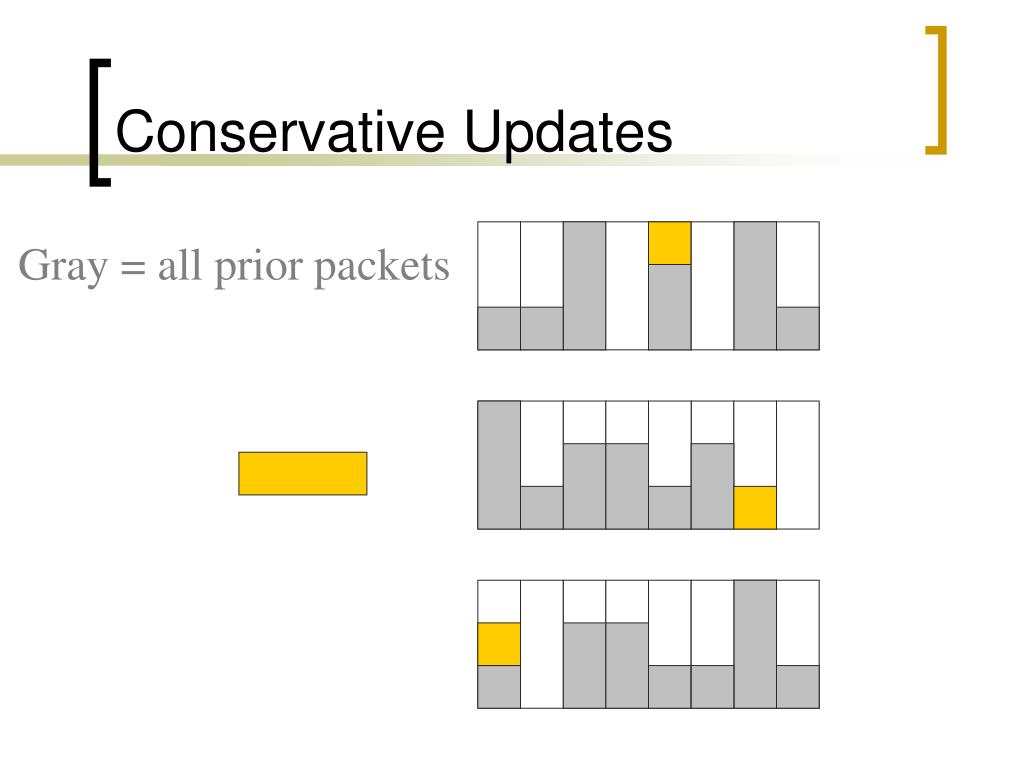 Conservative Updates

Gray = all prior packets